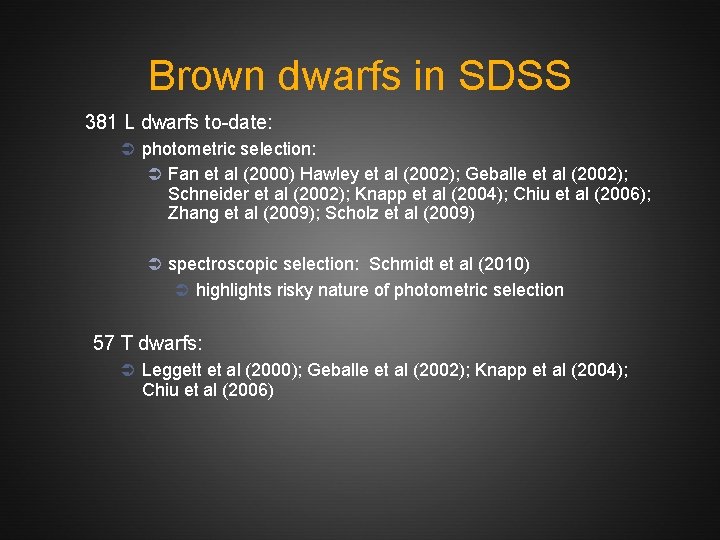 Brown dwarfs in SDSS

381 L dwarfs to-date:

➲ photometric selection:

➲ Fan et al (2000) Hawley et al (2002); Geballe et al (2002); Schneider et al (2002); Knapp et al (2004); Chiu et al (2006); Zhang et al (2009); Scholz et al (2009)

➲ spectroscopic selection: Schmidt et al (2010)

➲ highlights risky nature of photometric selection

57 T dwarfs:

➲ Leggett et al (2000); Geballe et al (2002); Knapp et al (2004); Chiu et al (2006)